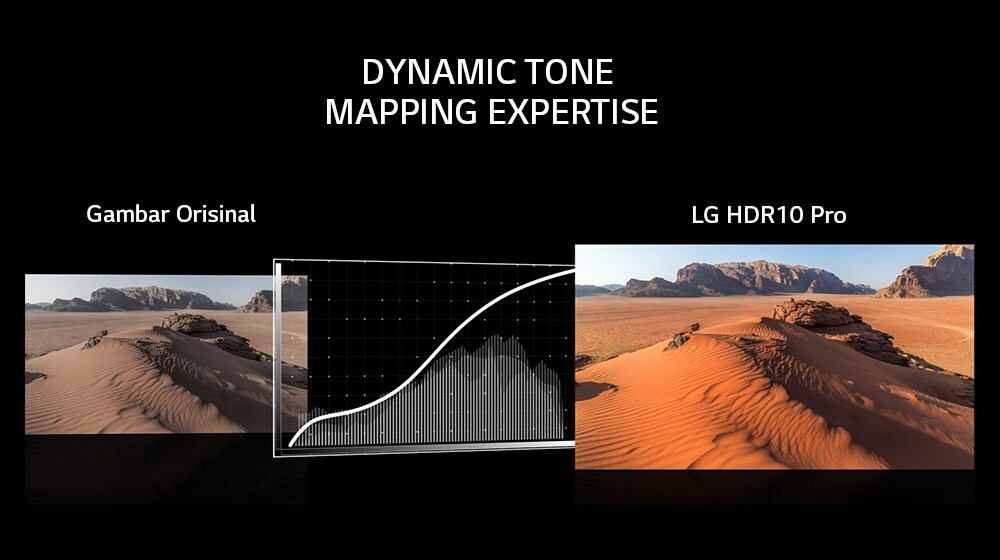 DYNAMIC TONE
MAPPING EXPERTISE

Gambar Orisinal

LG HDR10 Pro